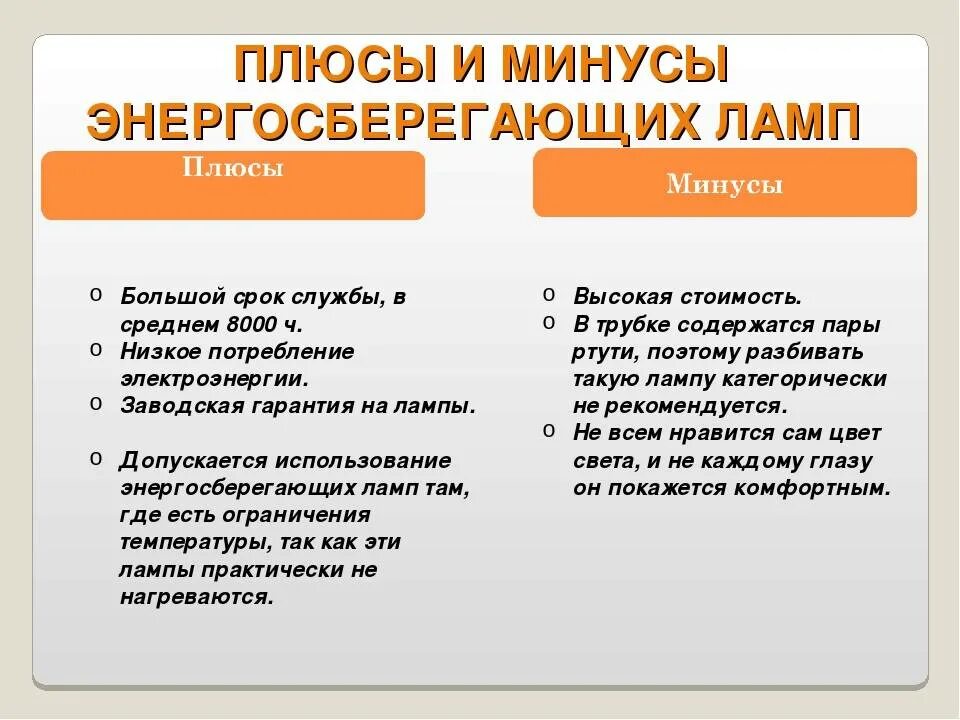 ПЛЮСЫ И МИНУСЫ ЭНЕРГОСБЕРЕГАЮЩИХ ЛАМП

Плюсы

o Большой срок службы, в среднем 8000 ч.
o Низкое потребление электроэнергии.
o Заводская гарантия на лампы.

o Допускается использование энергосберегающих ламп там, где есть ограничения температуры, так как эти лампы практически не нагреваются.

Минусы

o Высокая стоимость.
o В трубке содержатся пары ртути, поэтому разбивать такую лампу категорически не рекомендуется.
o Не всем нравится сам цвет света, и не каждому глазу он покажется комфортным.